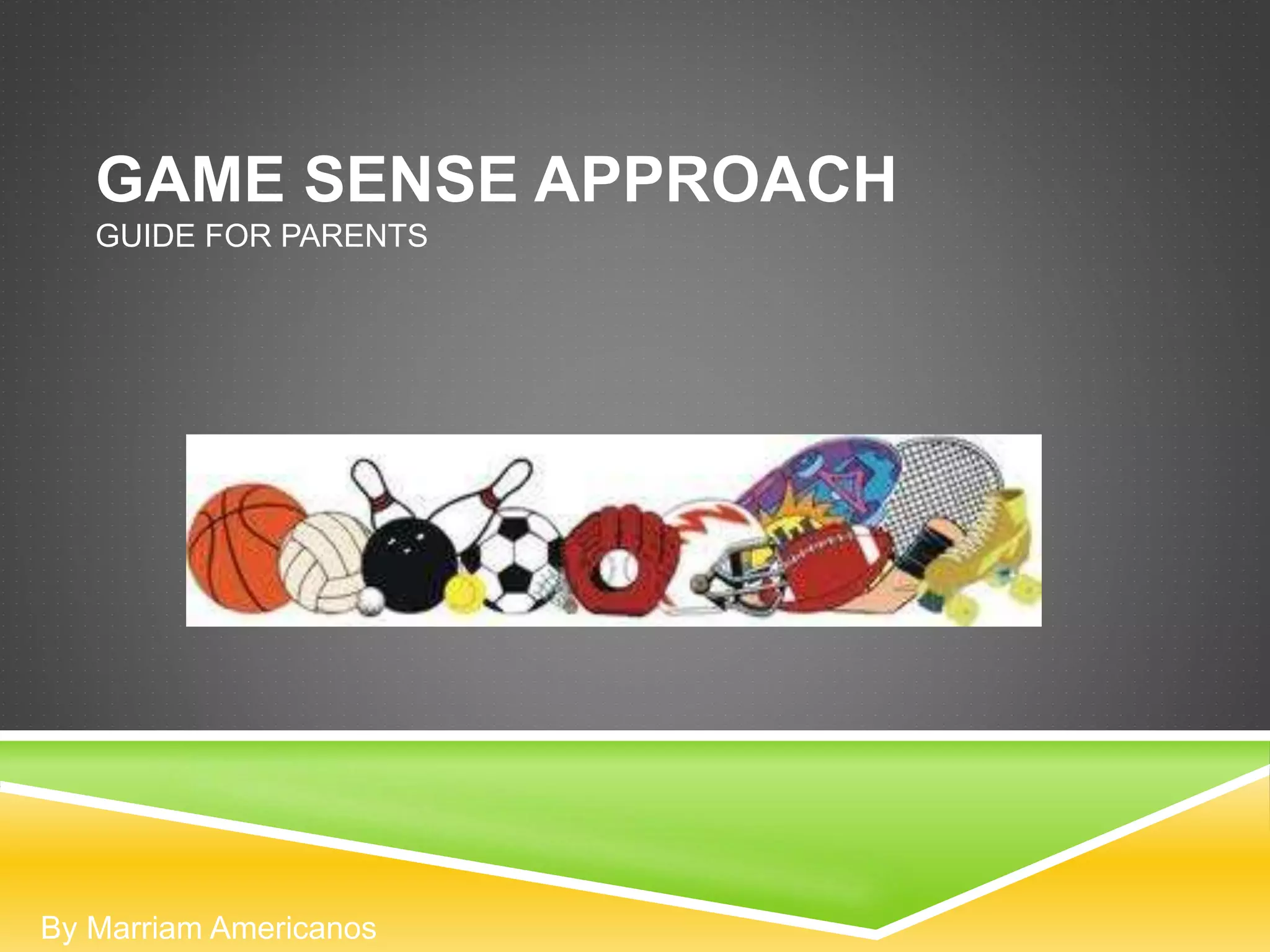 GAME SENSE APPROACH
GUIDE FOR PARENTS

By Marriam Americanos